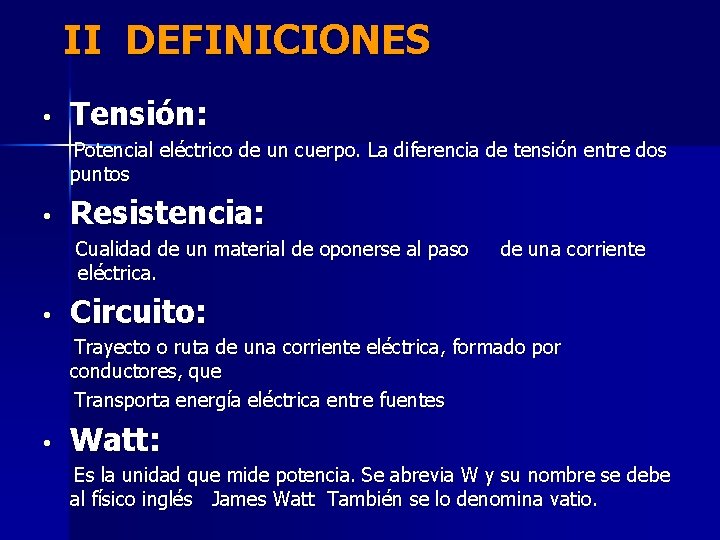 II DEFINICIONES

• Tensión:

Potencial eléctrico de un cuerpo. La diferencia de tensión entre dos puntos

• Resistencia:

Cualidad de un material de oponerse al paso de una corriente eléctrica.

• Circuito:

Trayecto o ruta de una corriente eléctrica, formado por conductores, que

Transporta energía eléctrica entre fuentes

• Watt:

Es la unidad que mide potencia. Se abrevia W y su nombre se debe al físico inglés James Watt También se lo denomina vatio.